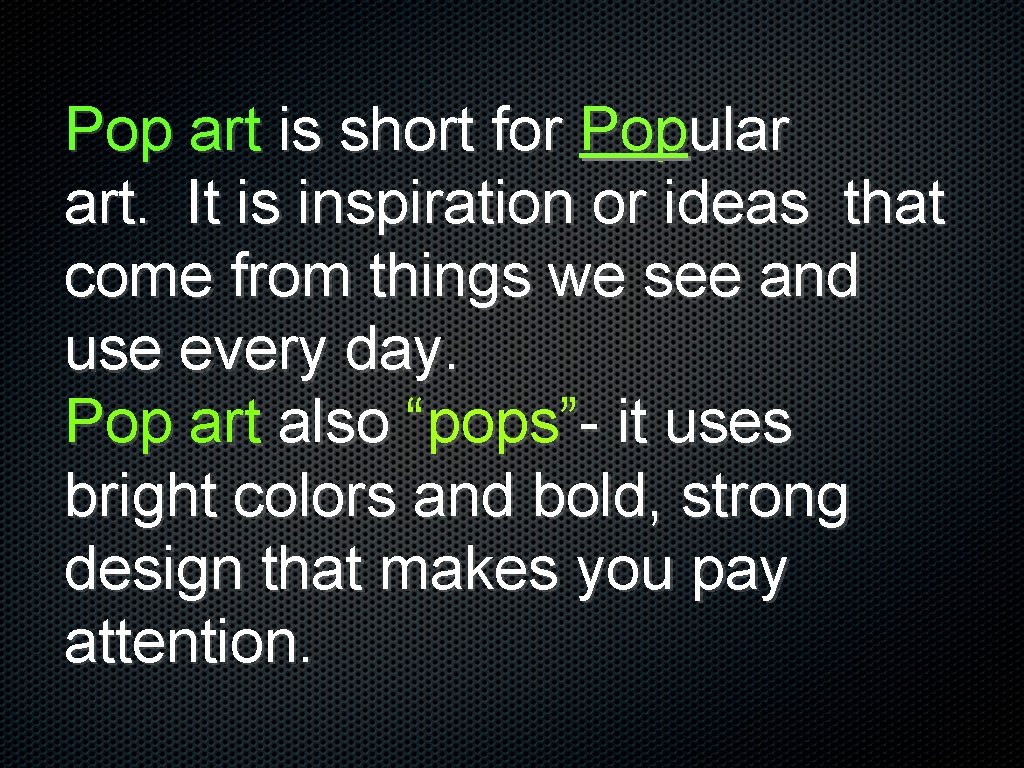 Pop art is short for Popular art. It is inspiration or ideas that come from things we see and use every day.
Pop art also “pops”- it uses bright colors and bold, strong design that makes you pay attention.